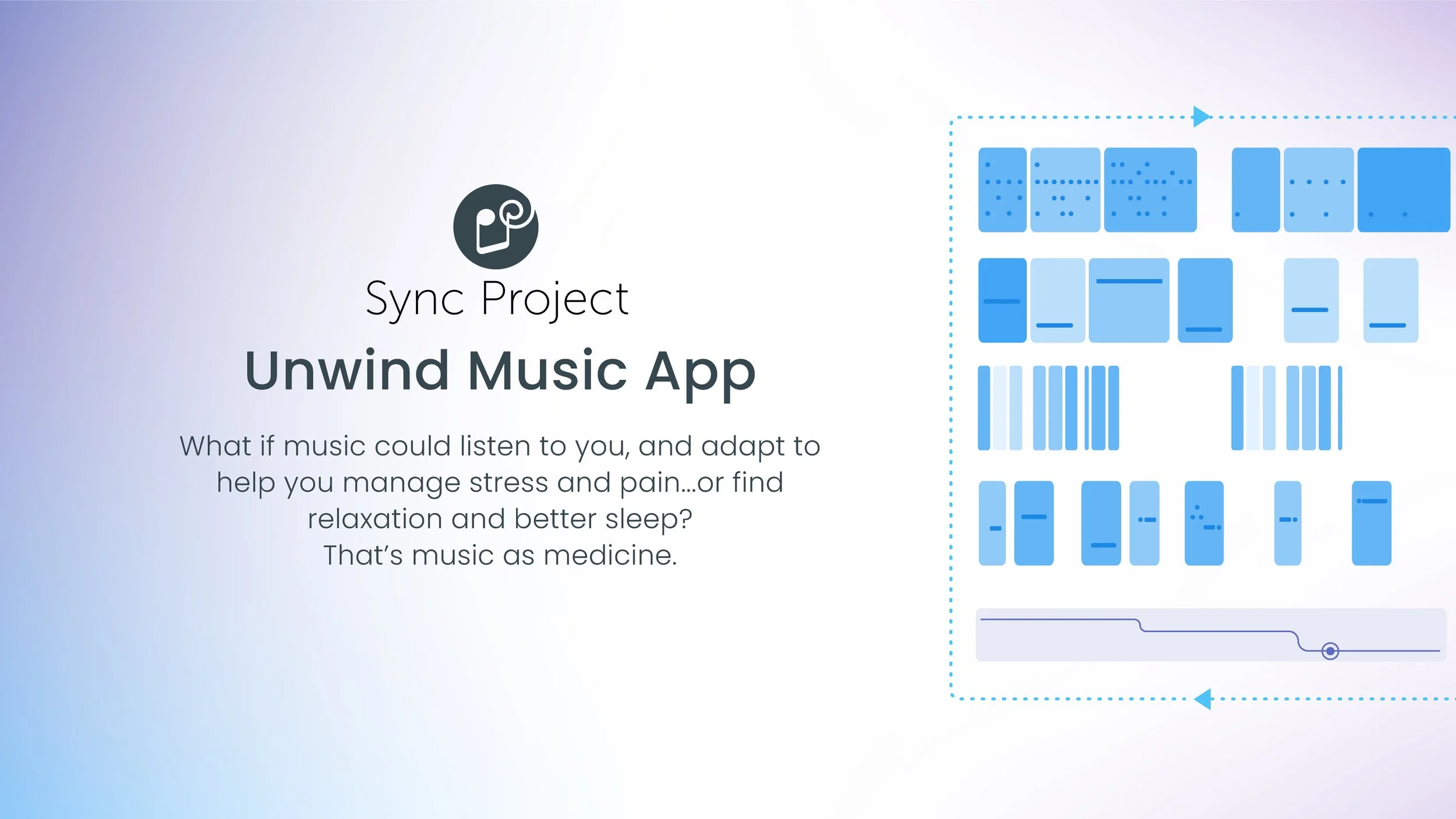 Sync Project

Unwind Music App

What if music could listen to you, and adapt to help you manage stress and pain...or find relaxation and better sleep?
That's music as medicine.